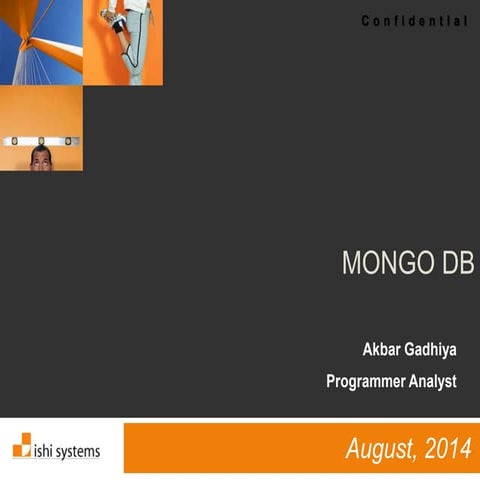 Confidential

MONGO DB

Akbar Gadhiya

Programmer Analyst

ishi systems

August, 2014